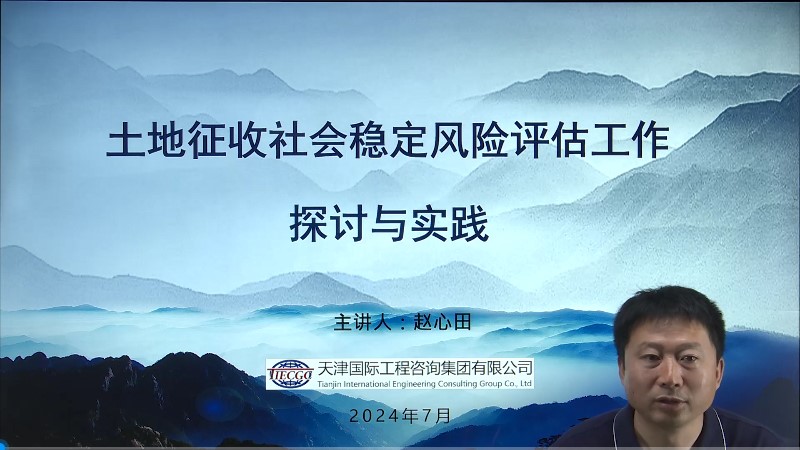 土地征收社会稳定风险评估工作

探讨与实践

主讲人：赵心田

TIECGO 天津国际工程咨询集团有限公司
Tianjin International Engineering Consulting Group Co., Ltd

2024年7月